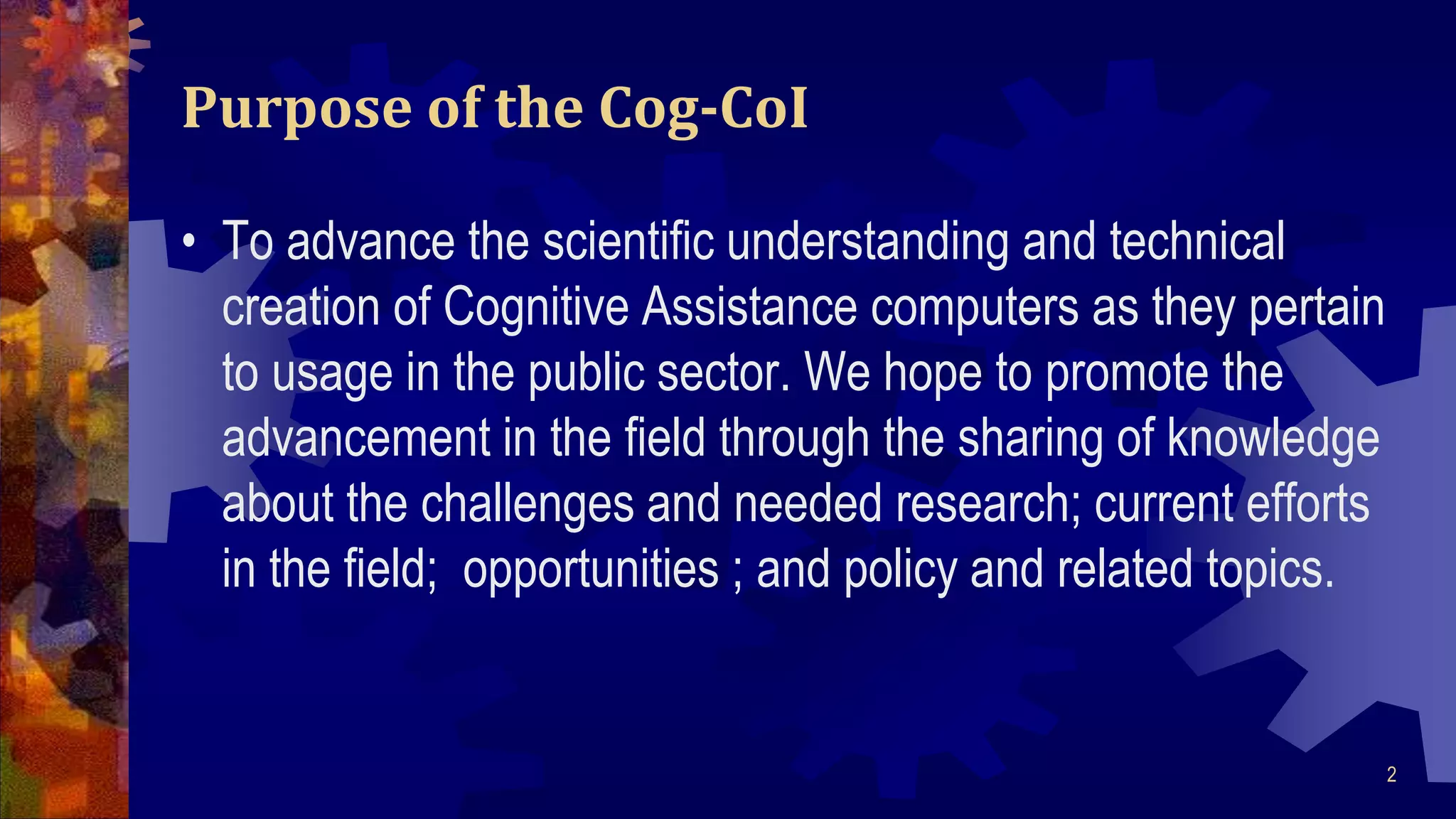 Purpose of the Cog-CoI

• To advance the scientific understanding and technical creation of Cognitive Assistance computers as they pertain to usage in the public sector. We hope to promote the advancement in the field through the sharing of knowledge about the challenges and needed research; current efforts in the field; opportunities ; and policy and related topics.

2